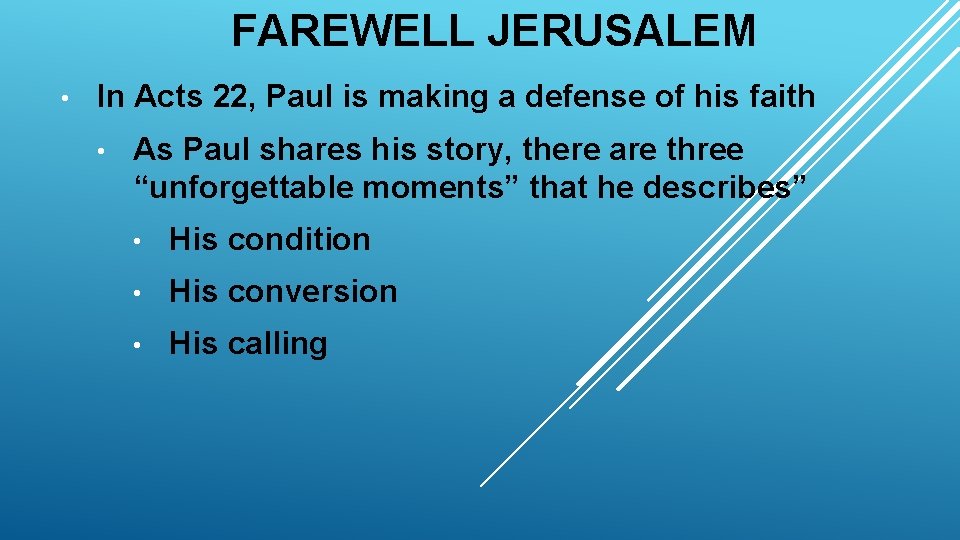 FAREWELL JERUSALEM

• In Acts 22, Paul is making a defense of his faith

• As Paul shares his story, there are three “unforgettable moments” that he describes”

• His condition

• His conversion

• His calling